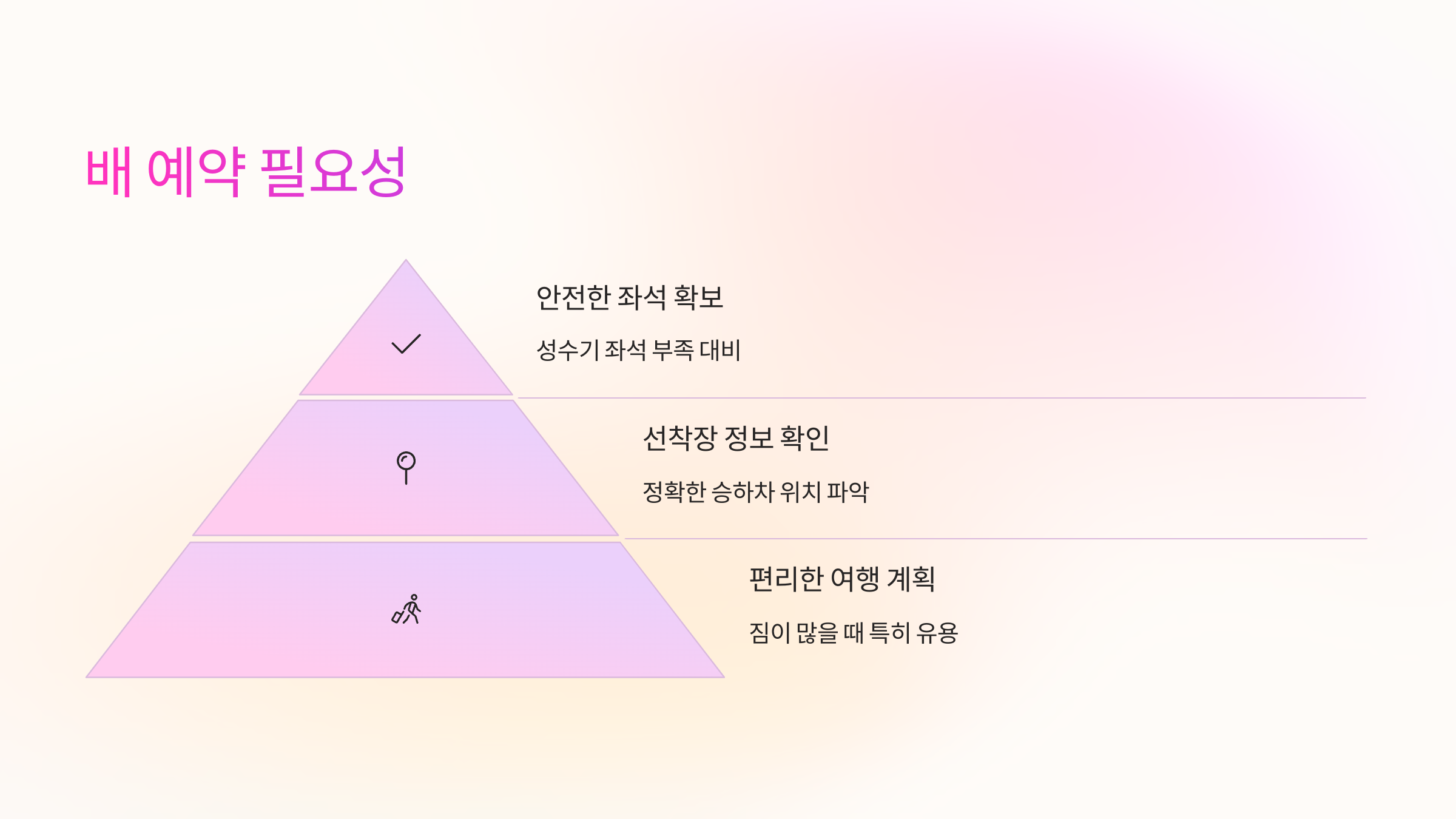 배 예약 필요성

안전한 좌석 확보

성수기 좌석 부족 대비

선착장 정보 확인

정확한 승하차 위치 파악

편리한 여행 계획

짐이 많을 때 특히 유용